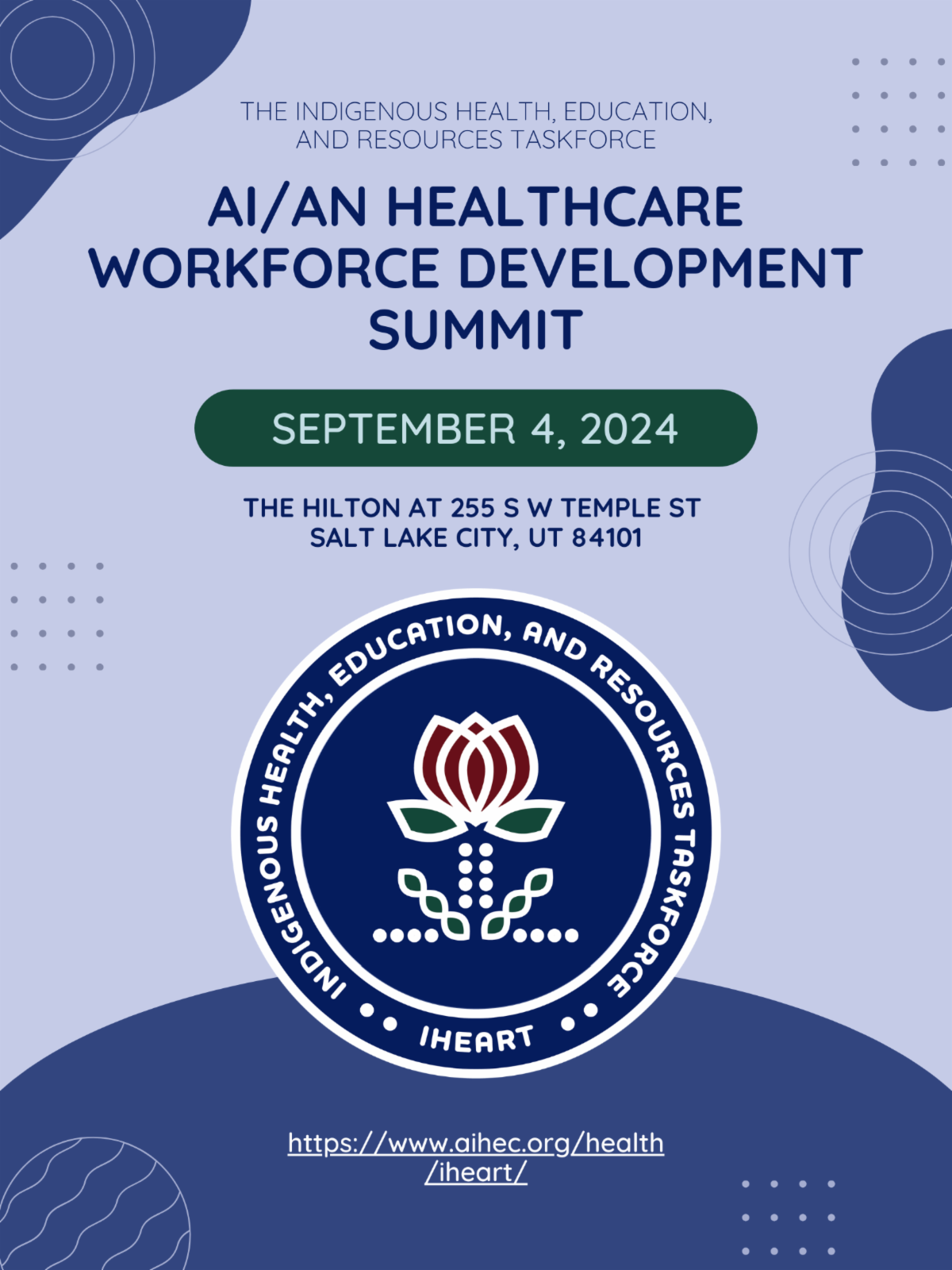 THE INDIGENOUS HEALTH, EDUCATION, AND RESOURCES TASKFORCE

AI/AN HEALTHCARE WORKFORCE DEVELOPMENT SUMMIT

SEPTEMBER 4, 2024

THE HILTON AT 255 S W TEMPLE ST
SALT LAKE CITY, UT 84101

INDIGENOUS HEALTH, EDUCATION, AND RESOURCES TASKFORCE

IHEART

https://www.aihec.org/health/iheart/